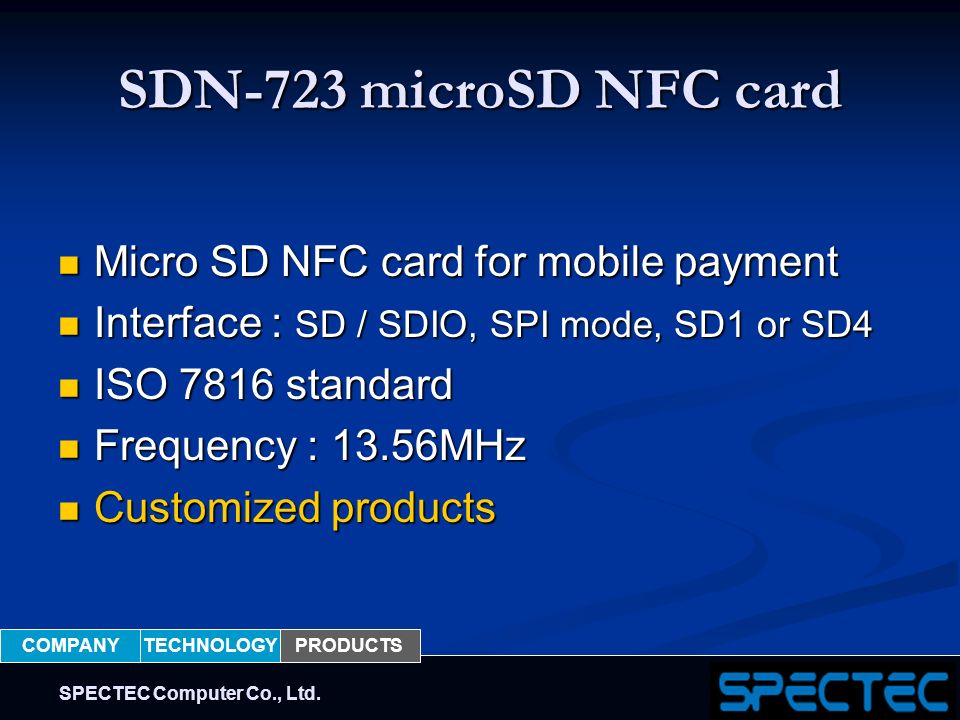 SDN-723 microSD NFC card

- Micro SD NFC card for mobile payment
- Interface : SD / SDIO, SPI mode, SD1 or SD4
- ISO 7816 standard
- Frequency : 13.56MHz
- Customized products

COMPANY TECHNOLOGY PRODUCTS

SPECTEC Computer Co., Ltd.

SPECTEC